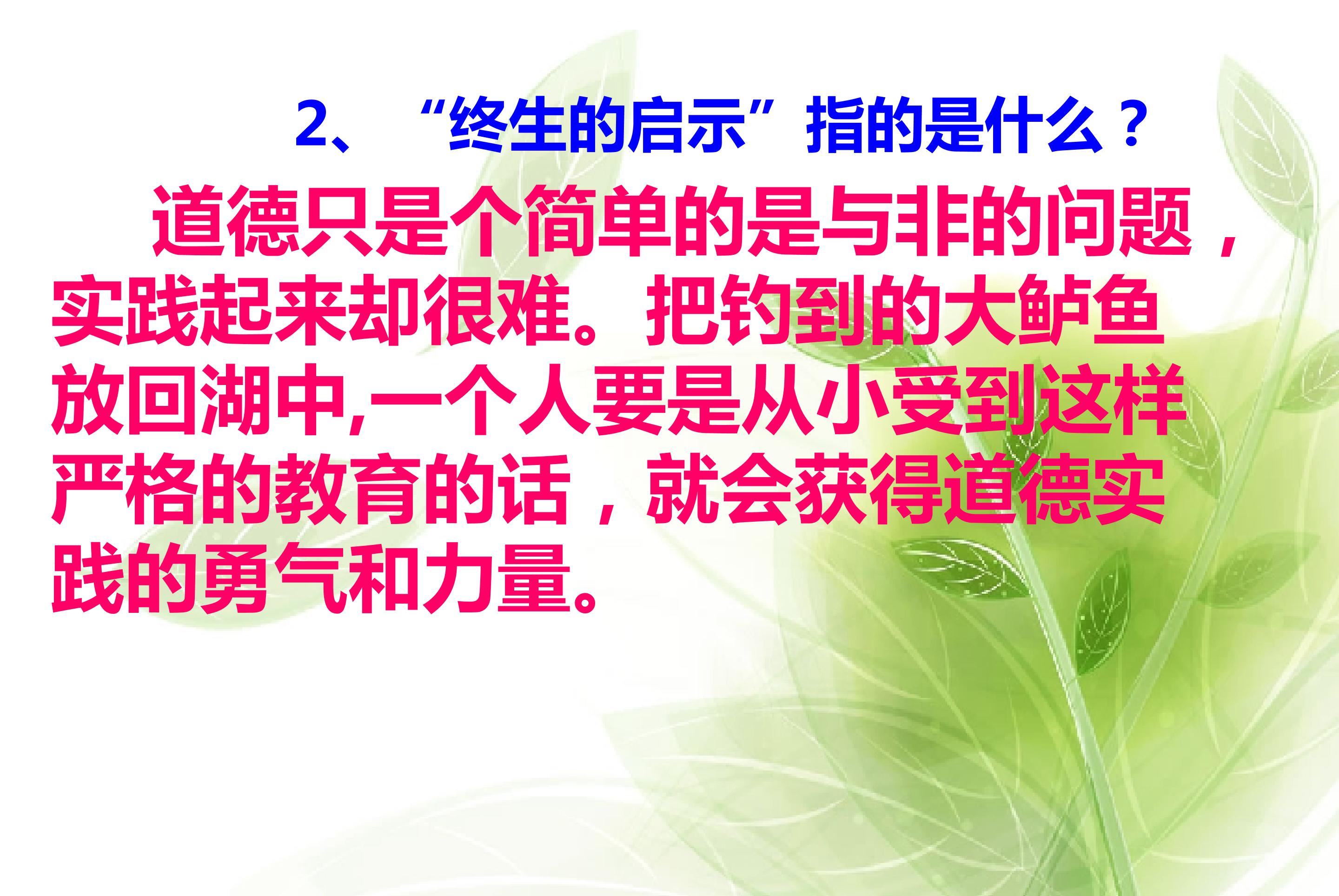 2、“终生的启示”指的是什么？

道德只是个简单的是与非的问题，实践起来却很难。把钓到的大鲈鱼放回湖中,一个人要是从小受到这样严格的教育的话，就会获得道德实践的勇气和力量。